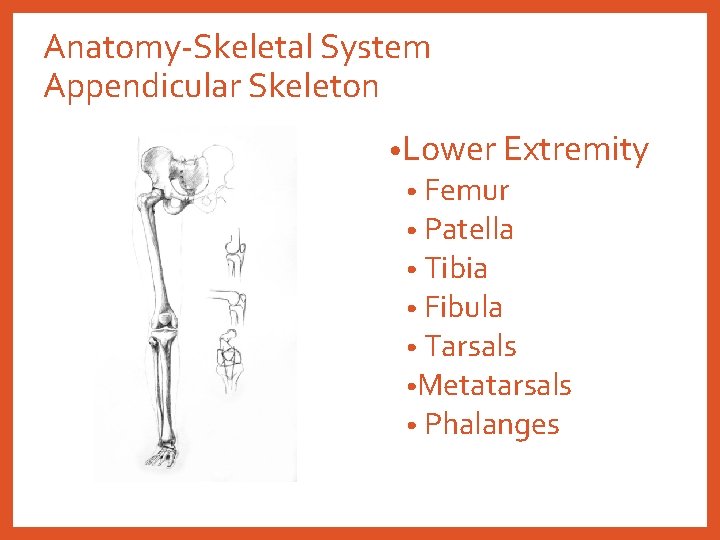 Anatomy-Skeletal System
Appendicular Skeleton

•Lower Extremity
• Femur
• Patella
• Tibia
• Fibula
• Tarsals
•Metatarsals
• Phalanges